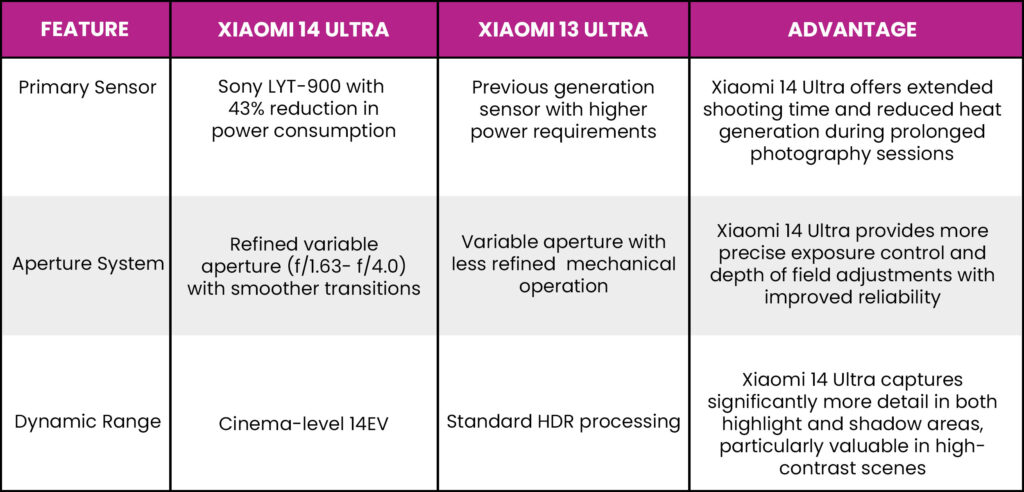 | FEATURE | XIAOMI 14 ULTRA | XIAOMI 13 ULTRA | ADVANTAGE |
|---|---|---|---|
| Primary Sensor | Sony LYT-900 with 43% reduction in power consumption | Previous generation sensor with higher power requirements | Xiaomi 14 Ultra offers extended shooting time and reduced heat generation during prolonged photography sessions |
| Aperture System | Refined variable aperture (f/1.63- f/4.0) with smoother transitions | Variable aperture with less refined mechanical operation | Xiaomi 14 Ultra provides more precise exposure control and depth of field adjustments with improved reliability |
| Dynamic Range | Cinema-level 14EV | Standard HDR processing | Xiaomi 14 Ultra captures significantly more detail in both highlight and shadow areas, particularly valuable in high-contrast scenes |